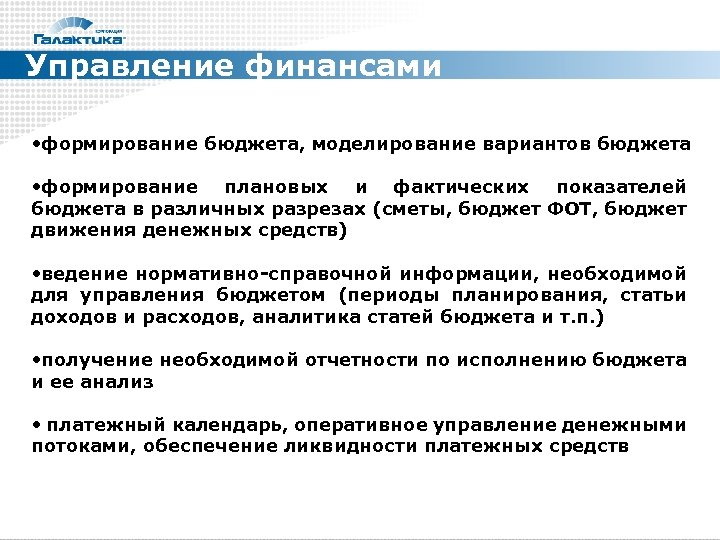 корпорация
Галактика

Управление финансами

•формирование бюджета, моделирование вариантов бюджета

•формирование плановых и фактических показателей бюджета в различных разрезах (сметы, бюджет ФОТ, бюджет движения денежных средств)

•ведение нормативно-справочной информации, необходимой для управления бюджетом (периоды планирования, статьи доходов и расходов, аналитика статей бюджета и т.п.)

•получение необходимой отчетности по исполнению бюджета и ее анализ

• платежный календарь, оперативное управление денежными потоками, обеспечение ликвидности платежных средств